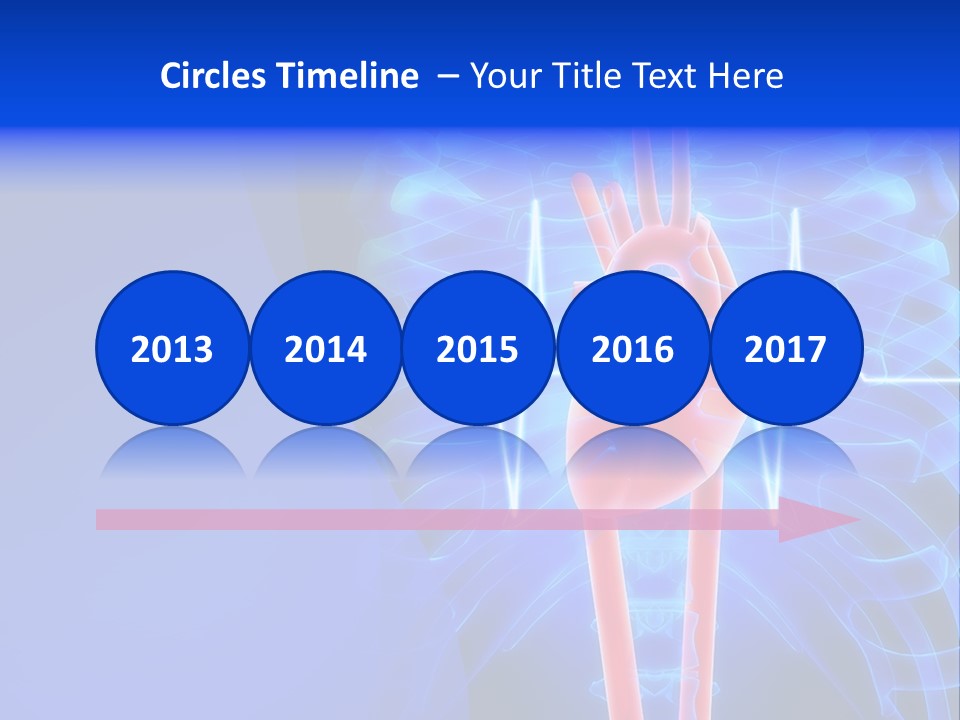 Circles Timeline – Your Title Text Here

2013

2014

2015

2016

2017